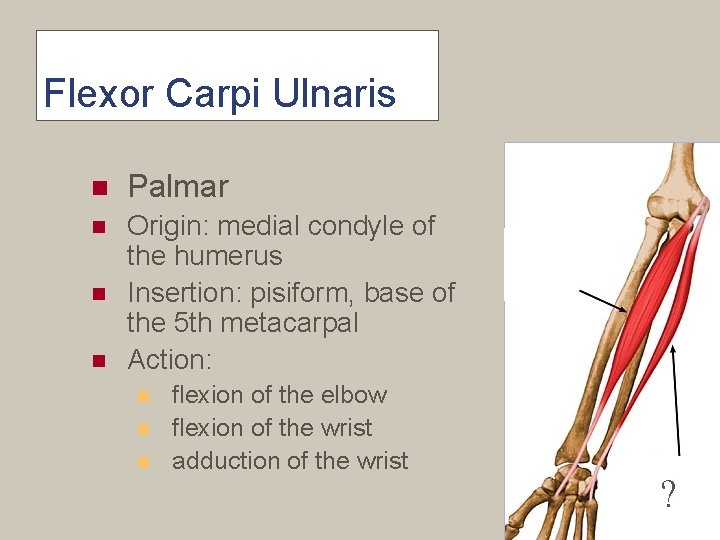 Flexor Carpi Ulnaris

Palmar

Origin: medial condyle of the humerus

Insertion: pisiform, base of the 5th metacarpal

Action:

flexion of the elbow

flexion of the wrist

adduction of the wrist

?